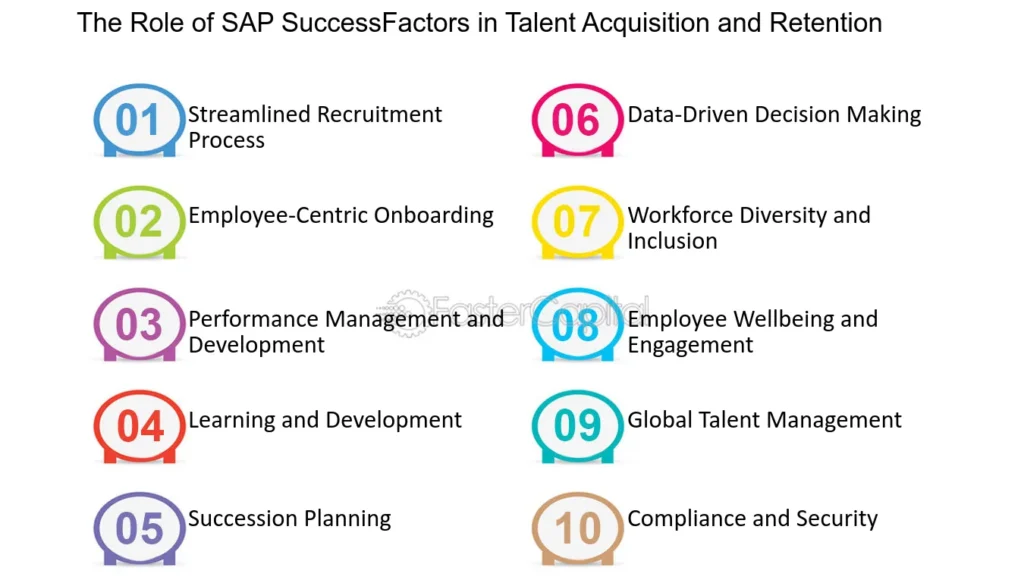 The Role of SAP SuccessFactors in Talent Acquisition and Retention

01 Streamlined Recruitment Process

02 Employee-Centric Onboarding

03 Performance Management and Development

04 Learning and Development

05 Succession Planning

06 Data-Driven Decision Making

07 Workforce Diversity and Inclusion

08 Employee Wellbeing and Engagement

09 Global Talent Management

10 Compliance and Security

FasterCapital